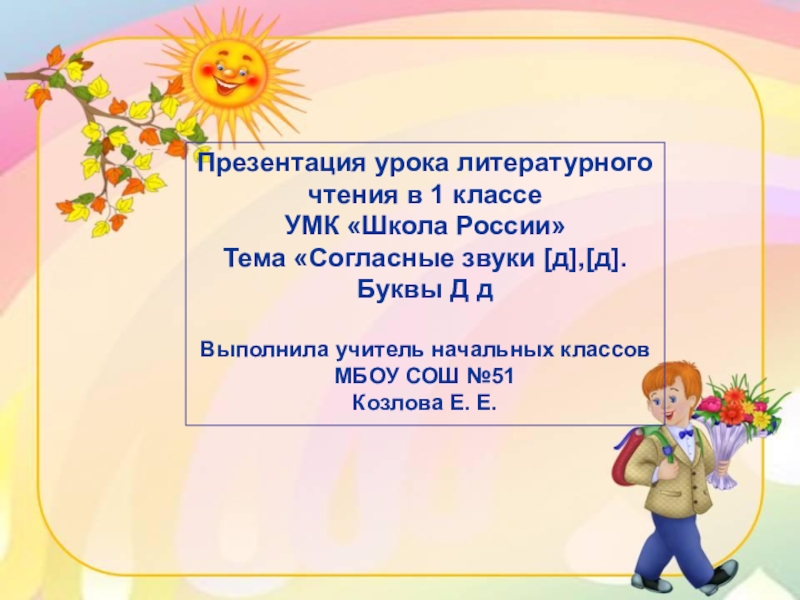 Презентация урока литературного чтения в 1 классе
УМК «Школа России»
Тема «Согласные звуки [д],[д]. Буквы Д д

Выполнила учитель начальных классов
МБОУ СОШ №51
Козлова Е. Е.